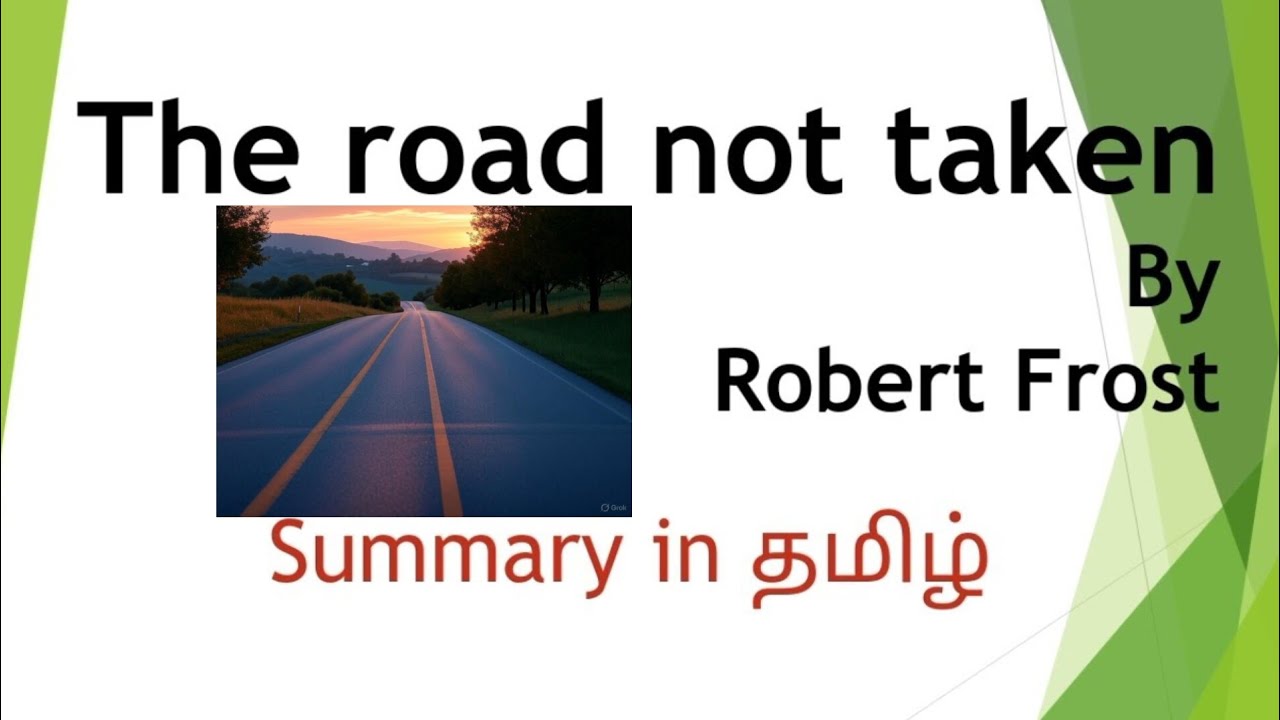 The road not taken

By
Robert Frost

Grok

Summary in தமிழ்